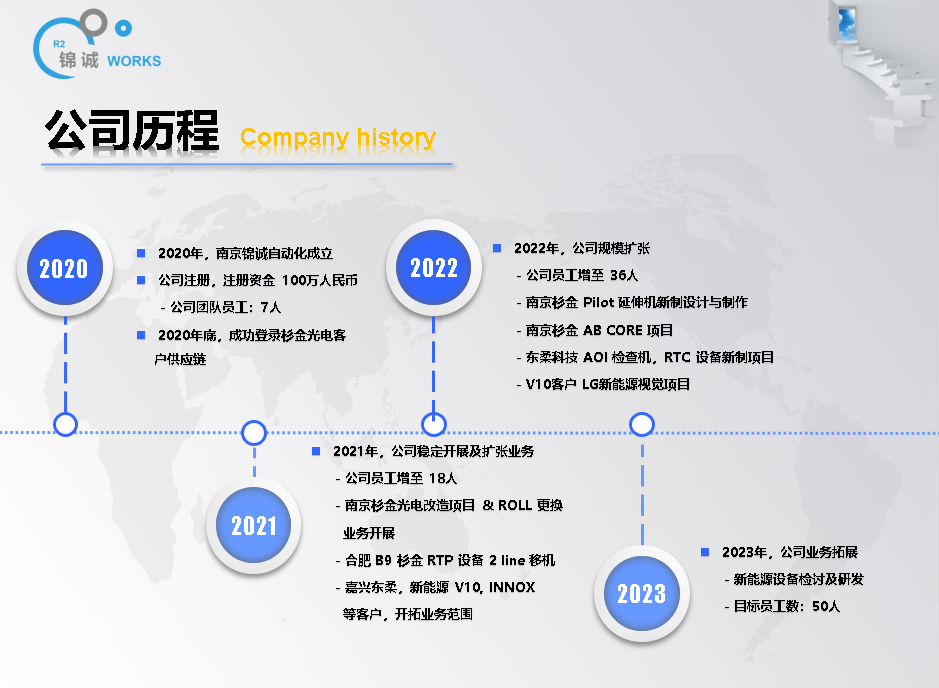 R2
锦诚 WORKS

公司历程 Company history

2020

2020年，南京锦诚自动化成立

公司注册，注册资金 100万人民币

- 公司团队员工：7人

2020年底，成功登录杉金光电客户供应链

2022

2022年，公司规模扩张

- 公司员工增至 36人

- 南京杉金 Pilot 延伸机新制设计与制作

- 南京杉金 AB CORE 项目

- 东柔科技 AOI 检查机，RTC 设备新制项目

- V10客户 LG新能源视觉项目

2021

2021年，公司稳定开展及扩张业务

- 公司员工增至 18人

- 南京杉金光电改造项目 & ROLL 更换业务开展

- 合肥 B9 杉金 RTP 设备 2 line 移机

- 嘉兴东柔，新能源 V10，INNOX 等客户，开拓业务范围

2023

2023年，公司业务拓展

- 新能源设备检讨及研发

- 目标员工数：50人